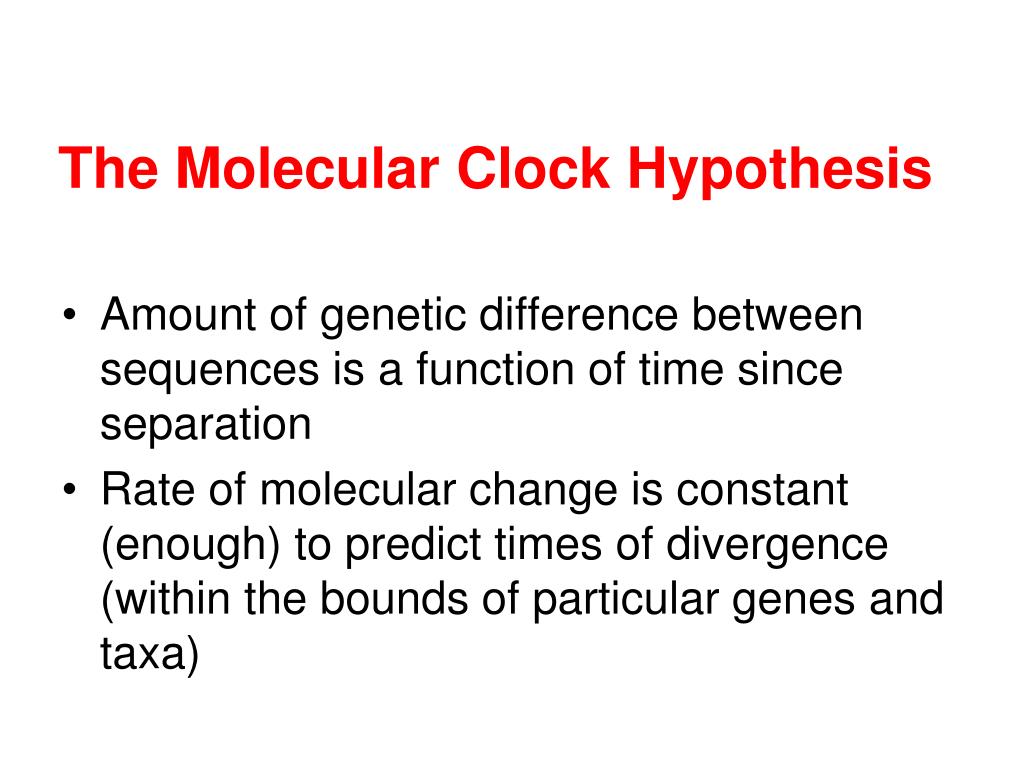 The Molecular Clock Hypothesis

• Amount of genetic difference between sequences is a function of time since separation

• Rate of molecular change is constant (enough) to predict times of divergence (within the bounds of particular genes and taxa)